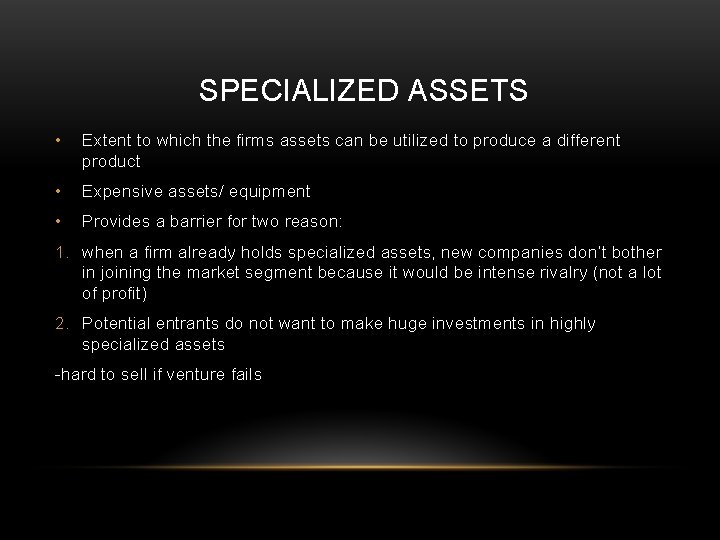 SPECIALIZED ASSETS

• Extent to which the firms assets can be utilized to produce a different product

• Expensive assets/ equipment

• Provides a barrier for two reason:

1. when a firm already holds specialized assets, new companies don't bother in joining the market segment because it would be intense rivalry (not a lot of profit)

2. Potential entrants do not want to make huge investments in highly specialized assets

-hard to sell if venture fails